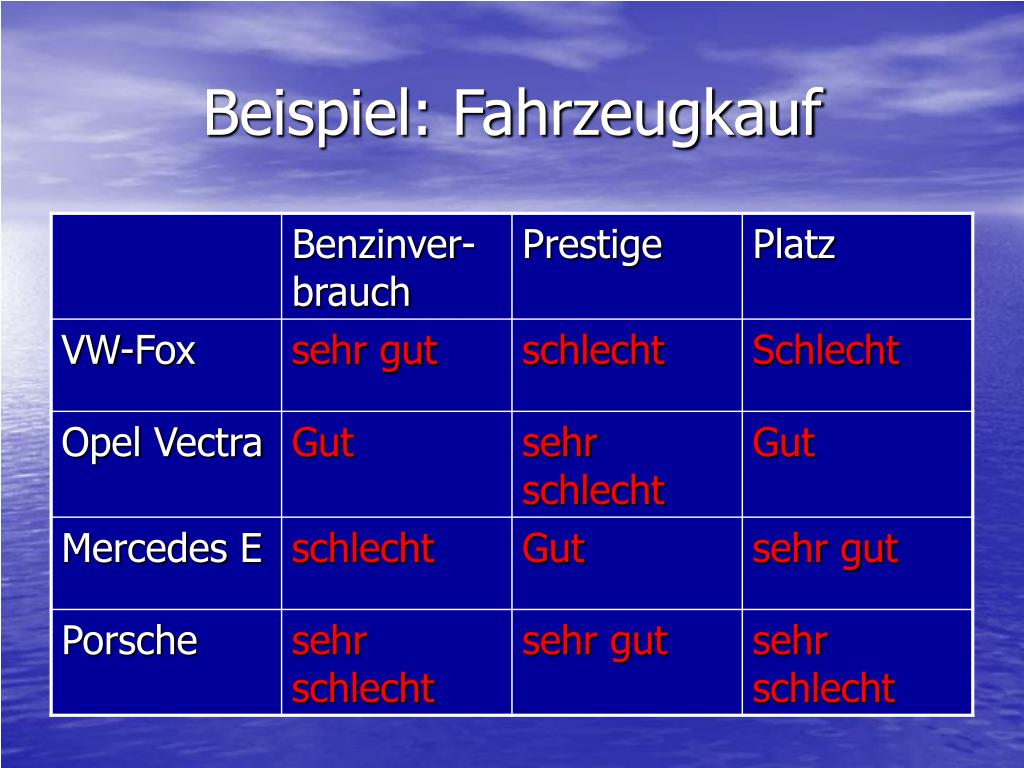 Beispiel: Fahrzeugkauf

| | Benzinverbrauch | Prestige | Platz |
|---|---|---|---|
| VW-Fox | sehr gut | schlecht | Schlecht |
| Opel Vectra | Gut | sehr schlecht | Gut |
| Mercedes E | schlecht | Gut | sehr gut |
| Porsche | sehr schlecht | sehr gut | sehr schlecht |